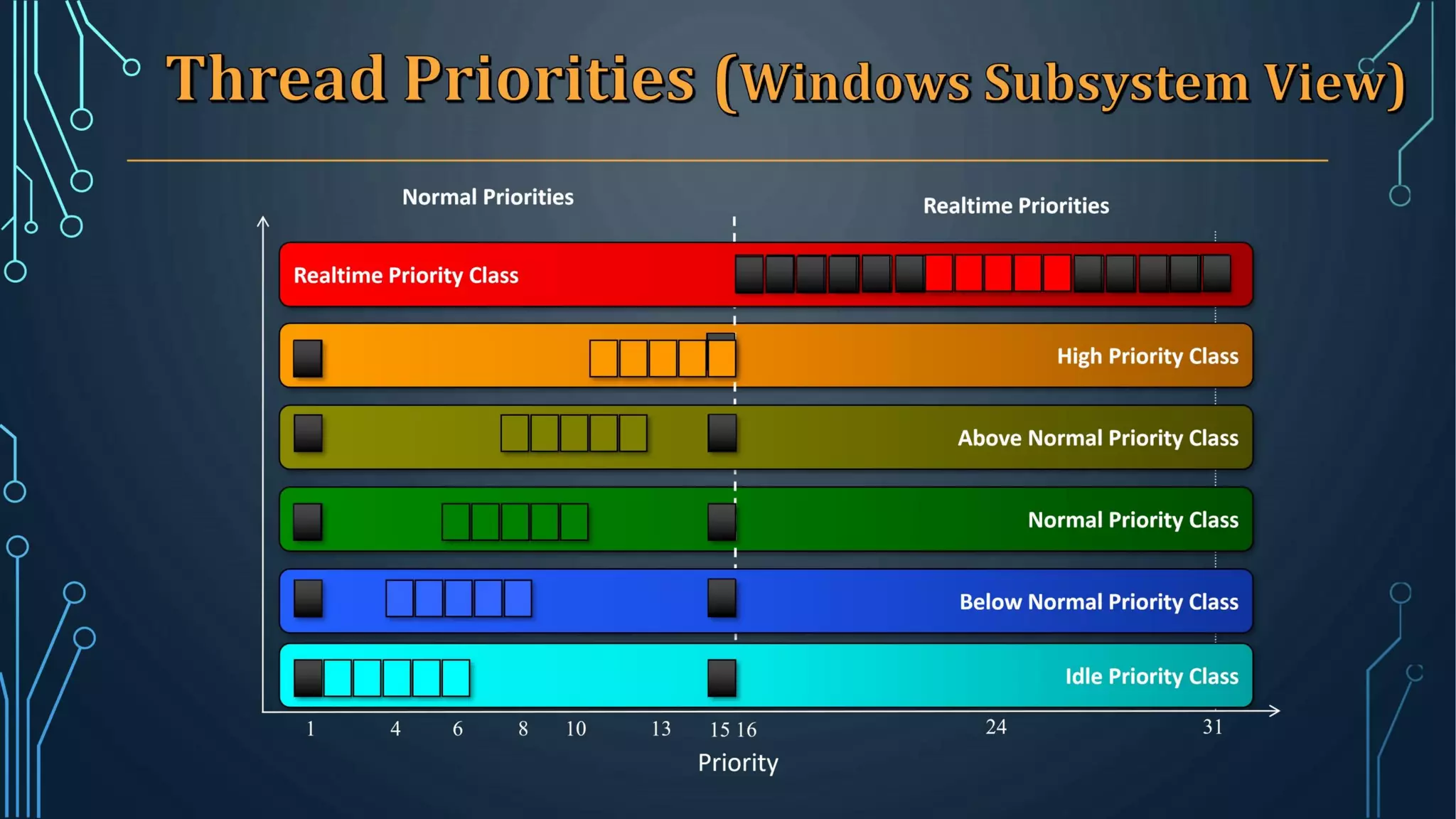 Thread Priorities (Windows Subsystem View)

Normal Priorities

Realtime Priorities

Realtime Priority Class

High Priority Class

Above Normal Priority Class

Normal Priority Class

Below Normal Priority Class

Idle Priority Class

1 4 6 8 10 13 15 16 24 31

Priority